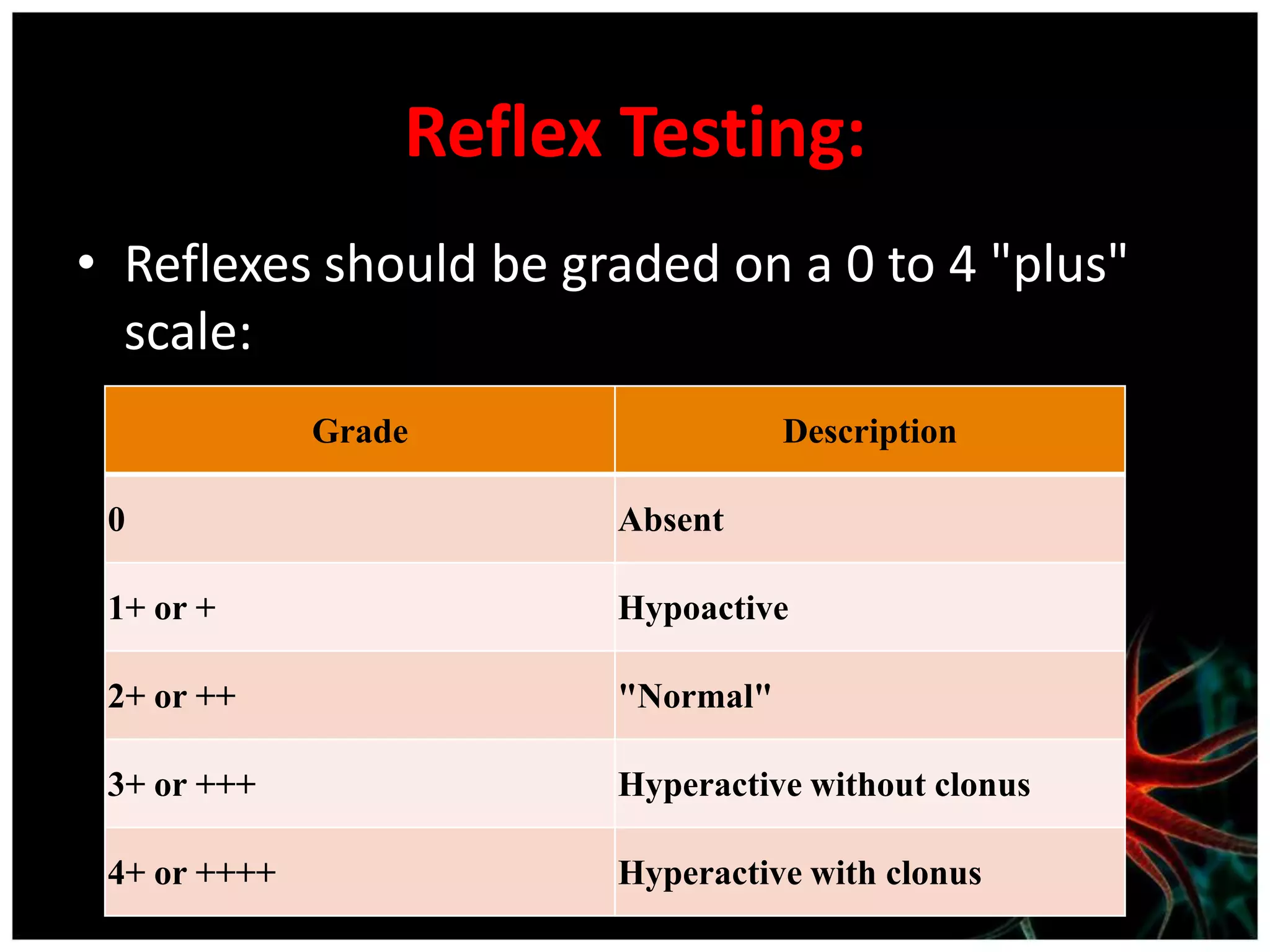 Reflex Testing:

• Reflexes should be graded on a 0 to 4 "plus" scale:

| Grade | Description |
|---|---|
| 0 | Absent |
| 1+ or + | Hypoactive |
| 2+ or ++ | "Normal" |
| 3+ or +++ | Hyperactive without clonus |
| 4+ or ++++ | Hyperactive with clonus |